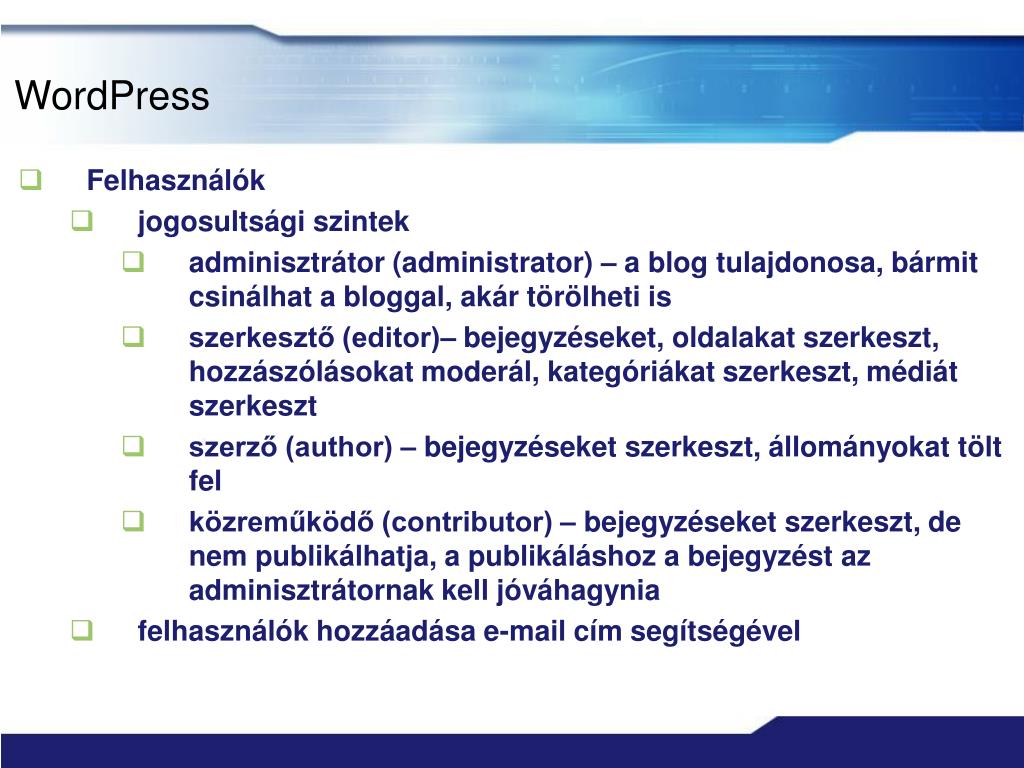 WordPress

Felhasználók

jogosultsági szintek

adminisztrátor (administrator) – a blog tulajdonosa, bármit csinálhat a bloggal, akár törölheti is

szerkesztő (editor)– bejegyzéseket, oldalakat szerkeszt, hozzászólásokat moderál, kategóriákat szerkeszt, médiát szerkeszt

szerző (author) – bejegyzéseket szerkeszt, állományokat tölt fel

közreműködő (contributor) – bejegyzéseket szerkeszt, de nem publikálhatja, a publikáláshoz a bejegyzést az adminisztrátornak kell jóváhagynia

felhasználók hozzáadása e-mail cím segítségével